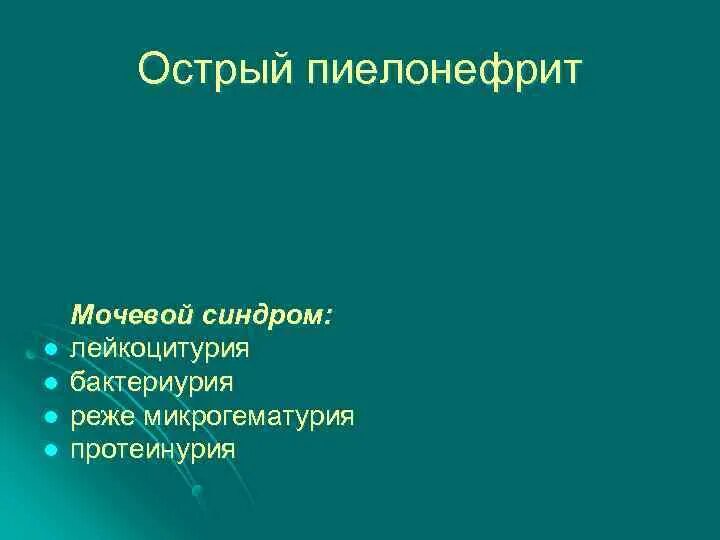 Острый пиелонефрит

Мочевой синдром:

- лейкоцитурия
- бактериурия
- реже микрогематурия
- протеинурия